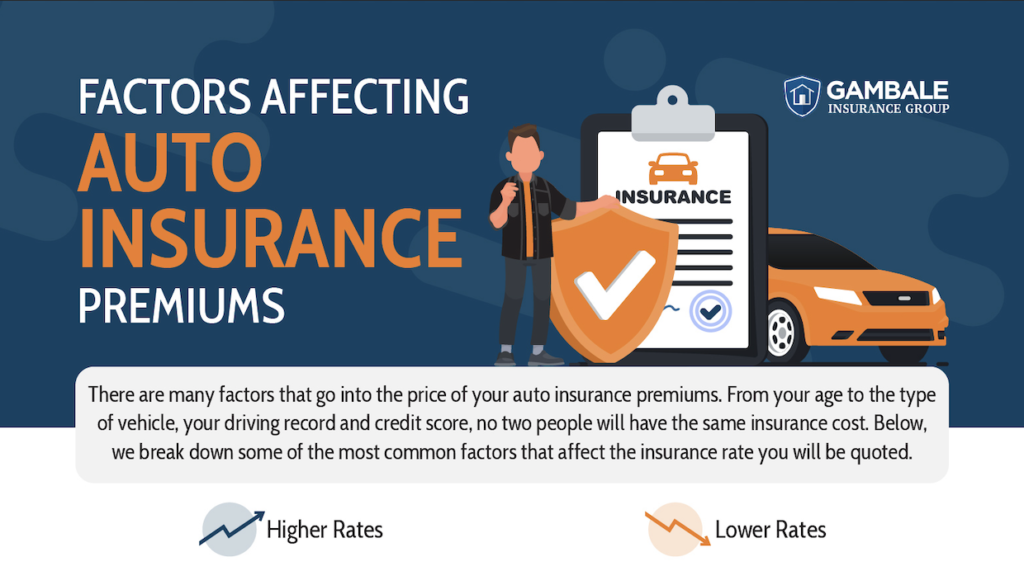 FACTORS AFFECTING
AUTO INSURANCE
PREMIUMS

GAMBALE
INSURANCE GROUP

INSURANCE

There are many factors that go into the price of your auto insurance premiums. From your age to the type of vehicle, your driving record and credit score, no two people will have the same insurance cost. Below, we break down some of the most common factors that affect the insurance rate you will be quoted.

Higher Rates

Lower Rates